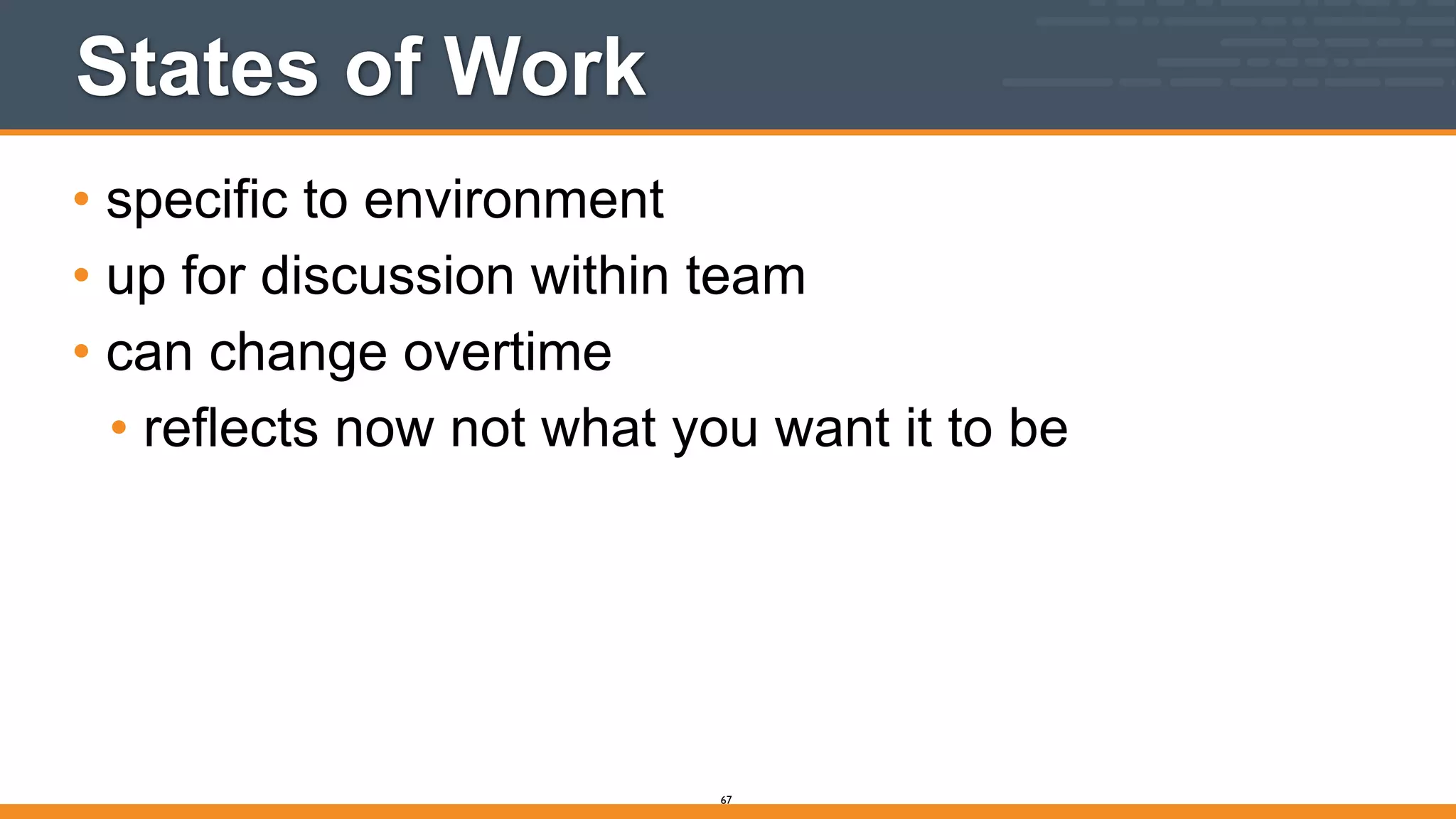 States of Work

• specific to environment
• up for discussion within team
• can change overtime
  • reflects now not what you want it to be

67